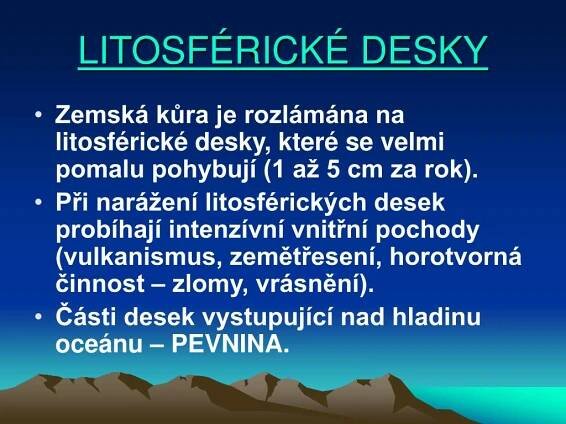 LITOSFÉRICKÉ DESKY

• Zemská kůra je rozlámána na litosférické desky, které se velmi pomalu pohybují (1 až 5 cm za rok).

• Při narážení litosférických desek probíhají intenzívní vnitřní pochody (vulkanismus, zemětřesení, horotvorná činnost – zlomy, vrásnění).

• Části desek vystupující nad hladinu oceánu – PEVNINA.